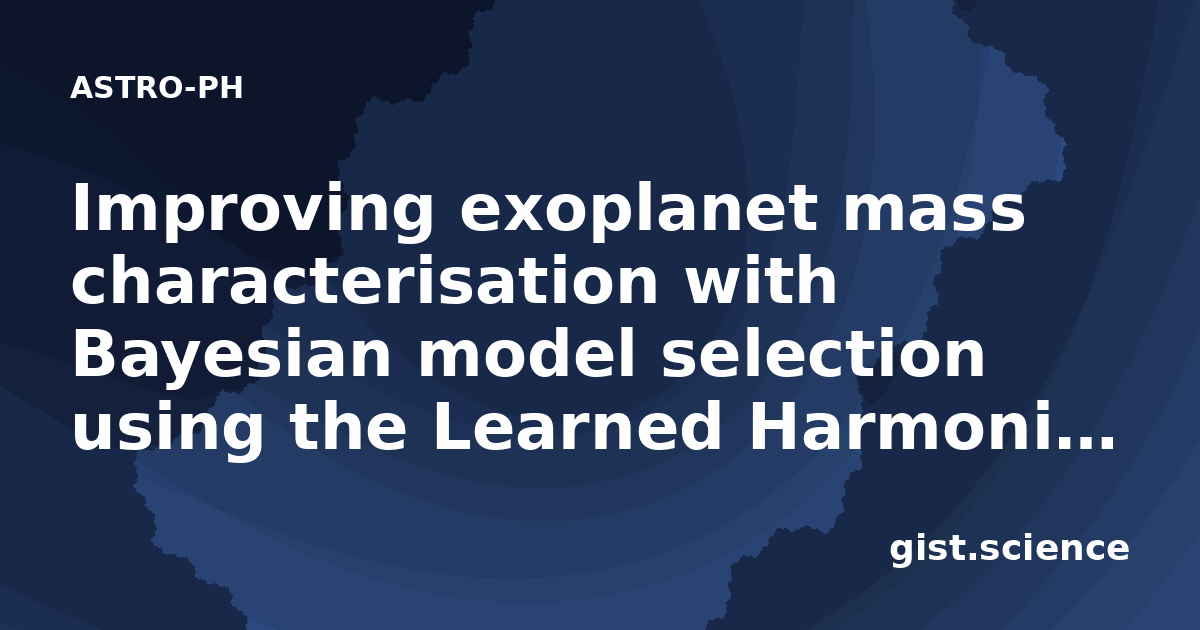 ASTRO-PH

Improving exoplanet mass characterisation with Bayesian model selection using the Learned Harmoni…

gist.science